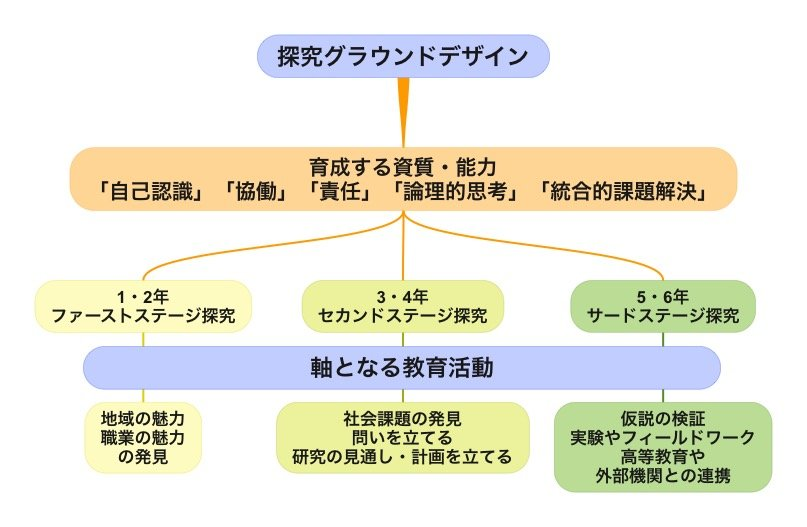 探究グラウンドデザイン

育成する資質・能力
「自己認識」「協働」「責任」「論理的思考」「統合的課題解決」

1・2年
ファーストステージ探究

3・4年
セカンドステージ探究

5・6年
サードステージ探究

軸となる教育活動

地域の魅力
職業の魅力
の発見

社会課題の発見
問いを立てる
研究の見通し・計画を立てる

仮説の検証
実験やフィールドワーク
高等教育や
外部機関との連携